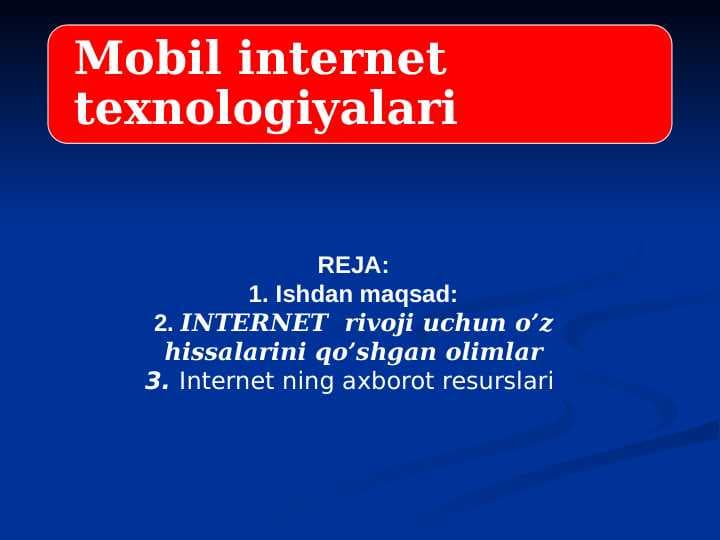 Mobil internet texnologiyalari

REJA:
1. Ishdan maqsad:
2. INTERNET rivoji uchun o’z hissalarini qo’shgan olimlar
3. Internet ning axborot resurslari